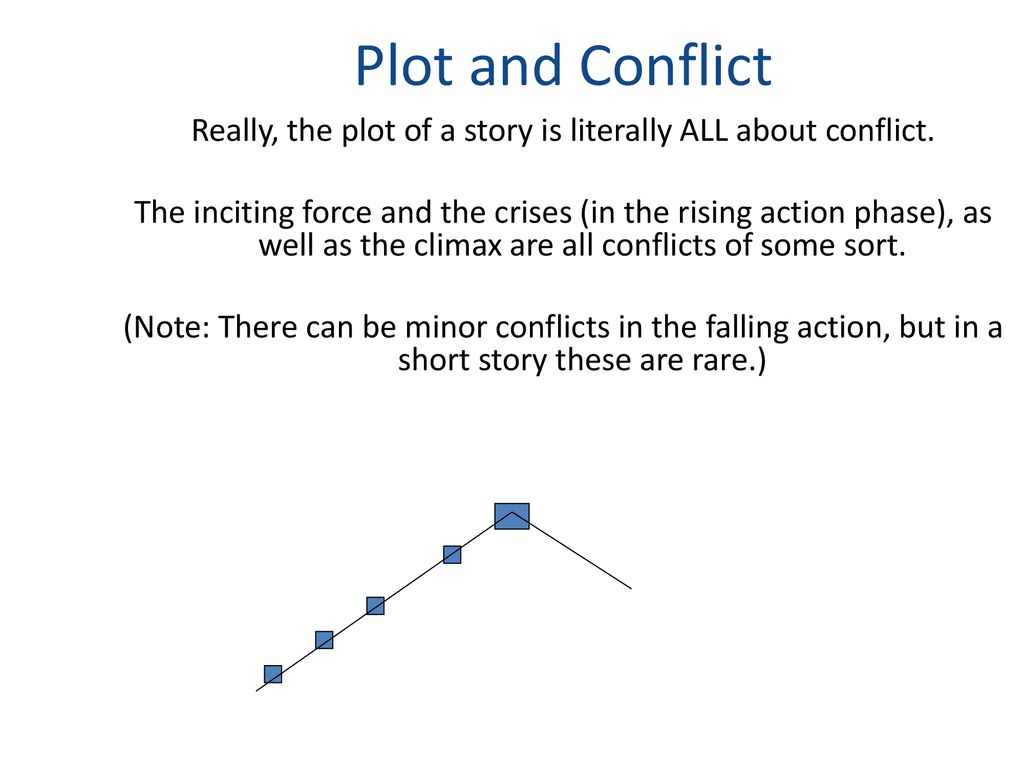 Plot and Conflict

Really, the plot of a story is literally ALL about conflict.

The inciting force and the crises (in the rising action phase), as well as the climax are all conflicts of some sort.

(Note: There can be minor conflicts in the falling action, but in a short story these are rare.)